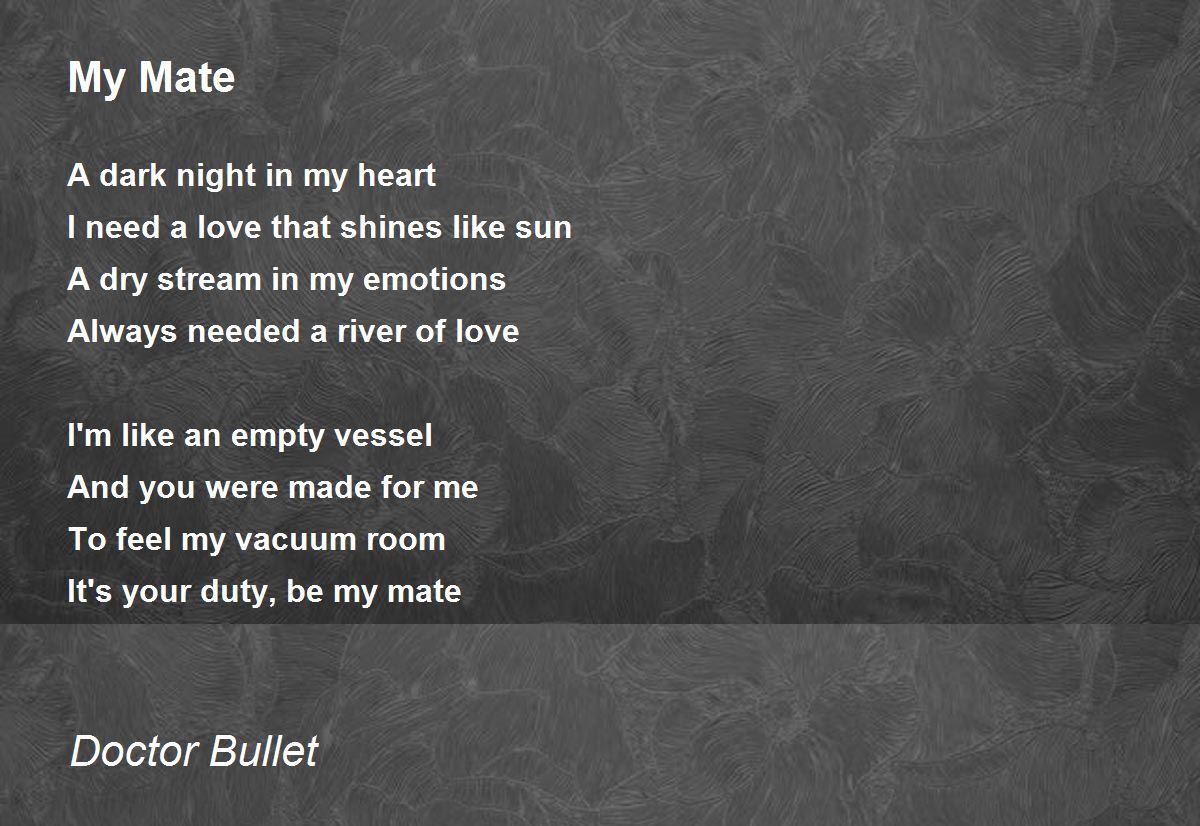 My Mate

A dark night in my heart
I need a love that shines like sun
A dry stream in my emotions
Always needed a river of love

I'm like an empty vessel
And you were made for me
To feel my vacuum room
It's your duty, be my mate

Doctor Bullet